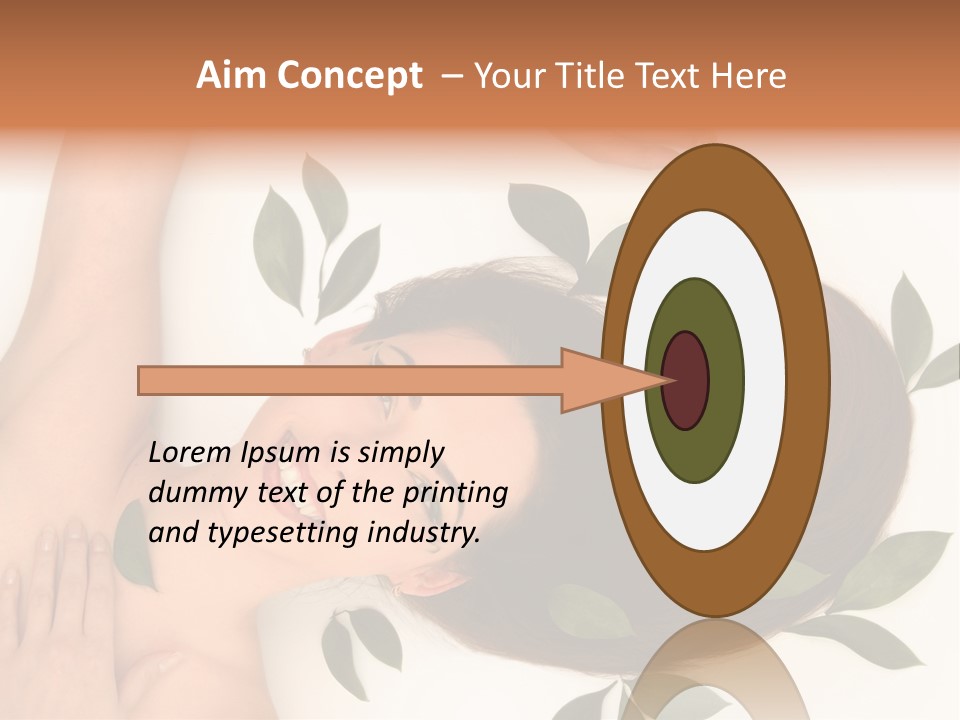 Aim Concept – Your Title Text Here

Lorem Ipsum is simply dummy text of the printing and typesetting industry.